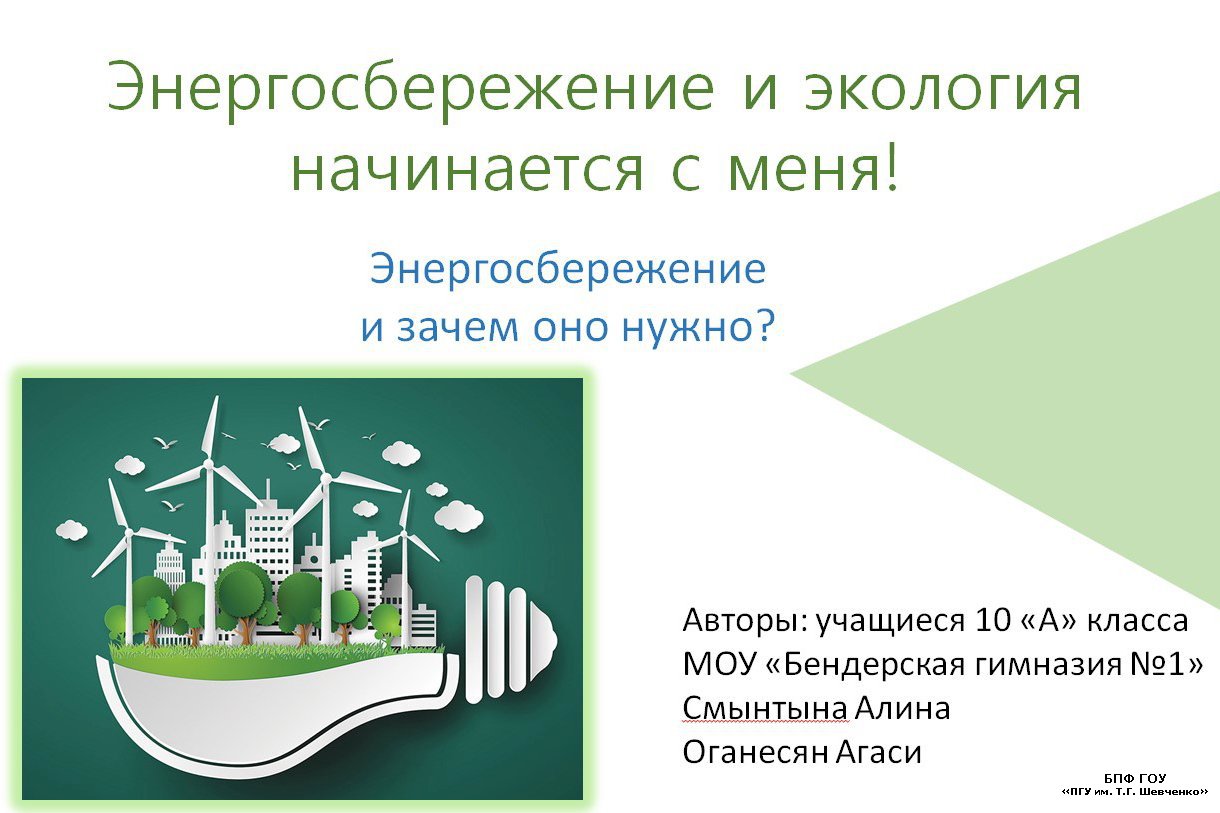 Энергосбережение и экология начинается с меня!

Энергосбережение
и зачем оно нужно?

Авторы: учащиеся 10 «А» класса
МОУ «Бендерская гимназия №1»
Смынтына Алина
Оганесян Агаси

БПФ ГОУ
«ПГУ им. Т.Г. Шевченко»